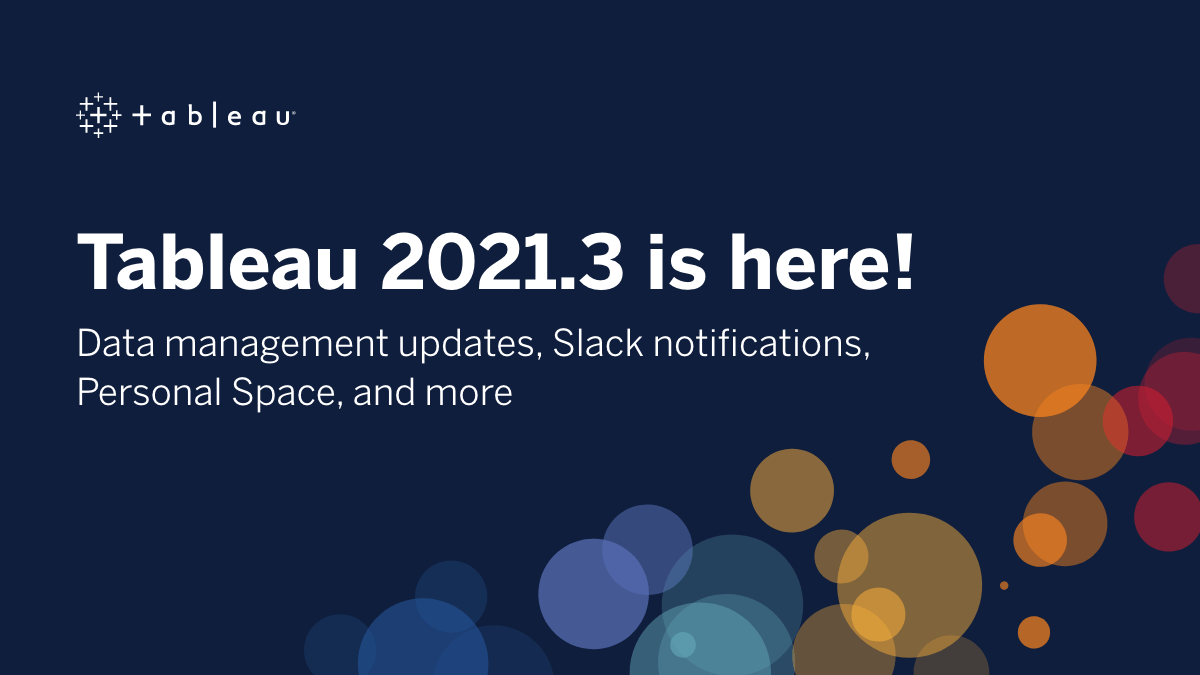 + a b | e a u

Tableau 2021.3 is here!

Data management updates, Slack notifications, Personal Space, and more